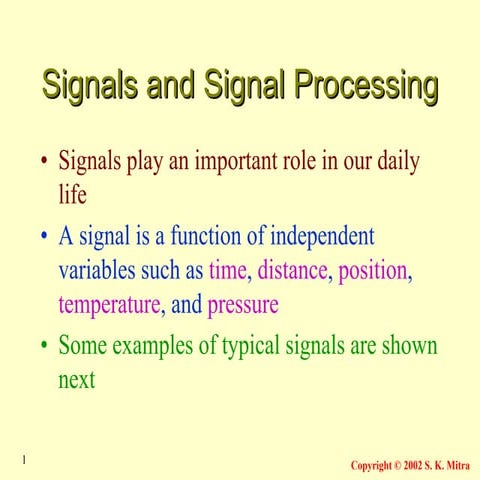 Signals and Signal Processing

• Signals play an important role in our daily life

• A signal is a function of independent variables such as time, distance, position, temperature, and pressure

• Some examples of typical signals are shown next

1

Copyright © 2002 S. K. Mitra